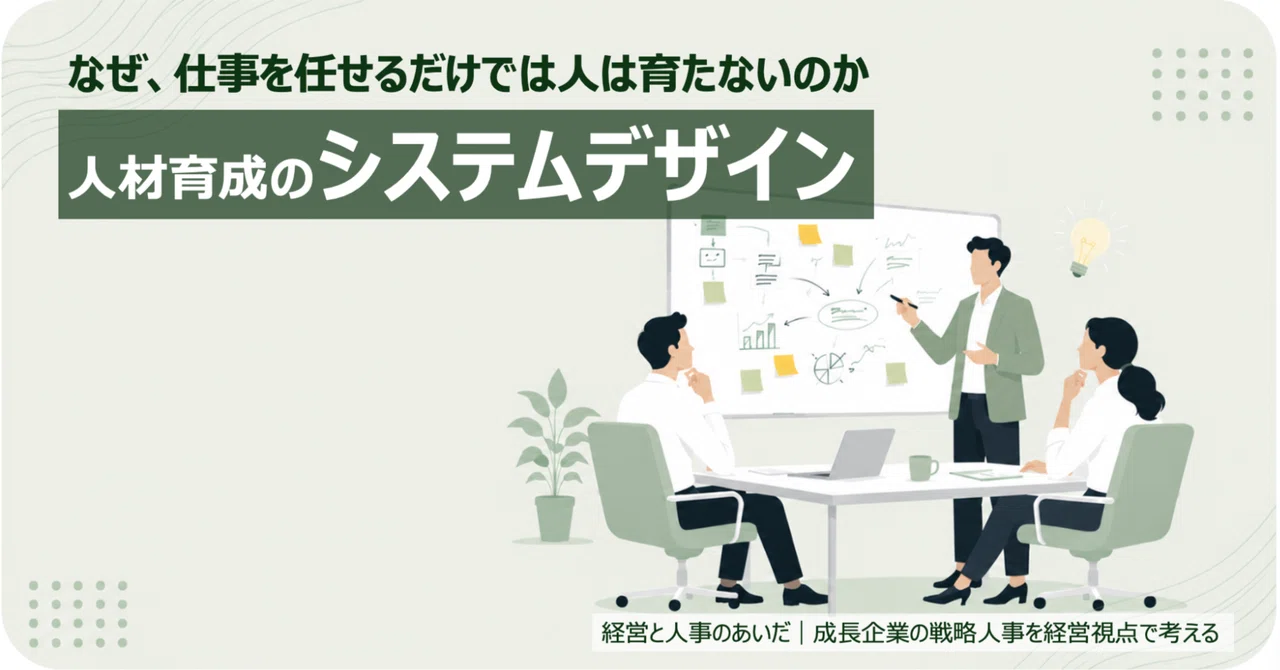 なぜ、仕事を任せるだけでは人は育たないのか

人材育成のシステムデザイン

経営と人事のあいだ｜成長企業の戦略人事を経営視点で考える